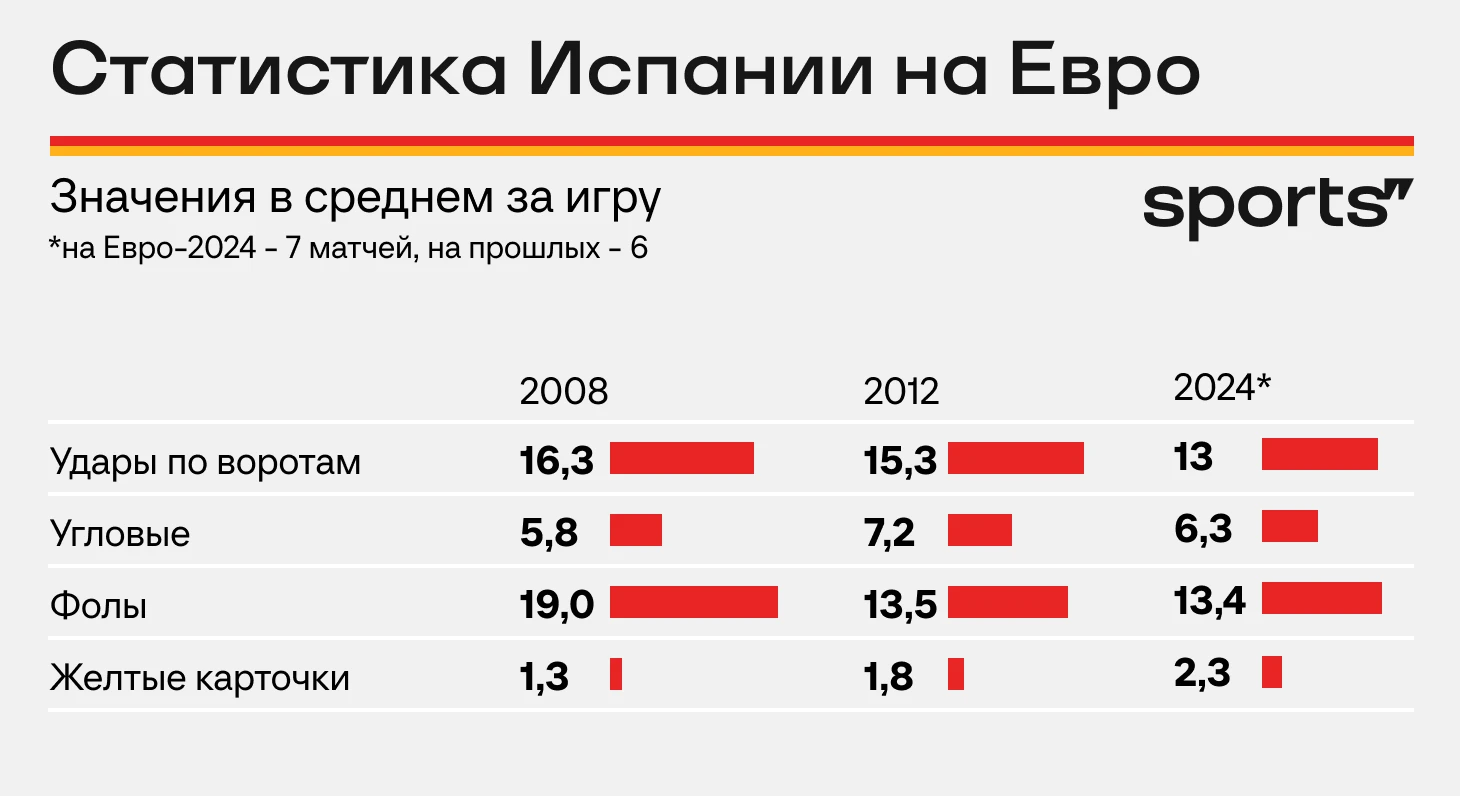 Статистика Испании на Евро

Значения в среднем за игру
*на Евро-2024 - 7 матчей, на прошлых - 6

sports"

| | 2008 | 2012 | 2024* |
|---|---|---|---|
| Удары по воротам | 16,3 | 15,3 | 13 |
| Угловые | 5,8 | 7,2 | 6,3 |
| Фолы | 19,0 | 13,5 | 13,4 |
| Желтые карточки | 1,3 | 1,8 | 2,3 |